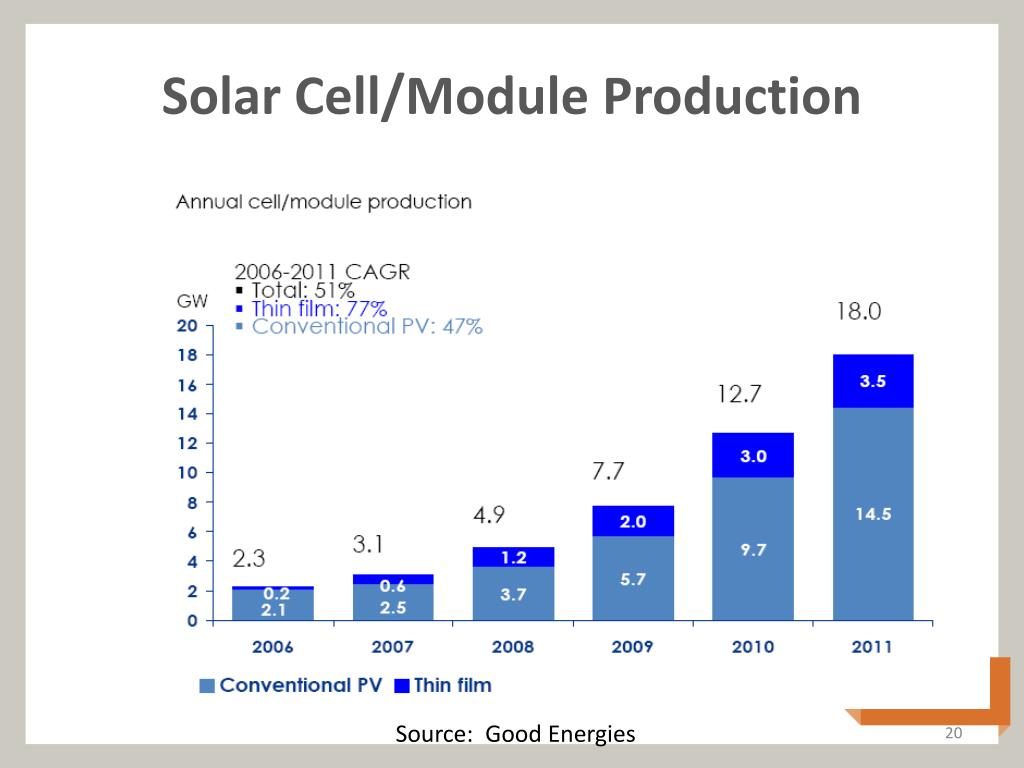 Solar Cell/Module Production

Annual cell/module production

2006-2011 CAGR
▪ Total: 51%
▪ Thin film: 77%
▪ Conventional PV: 47%

GW
20
18
16
14
12
10
8
6
4
2
0

2.3
0.2
2.1

3.1
0.6
2.5

4.9
1.2
3.7

7.7
2.0
5.7

12.7
3.0
9.7

18.0
3.5
14.5

2006
2007
2008
2009
2010
2011

Conventional PV
Thin film

Source: Good Energies

20